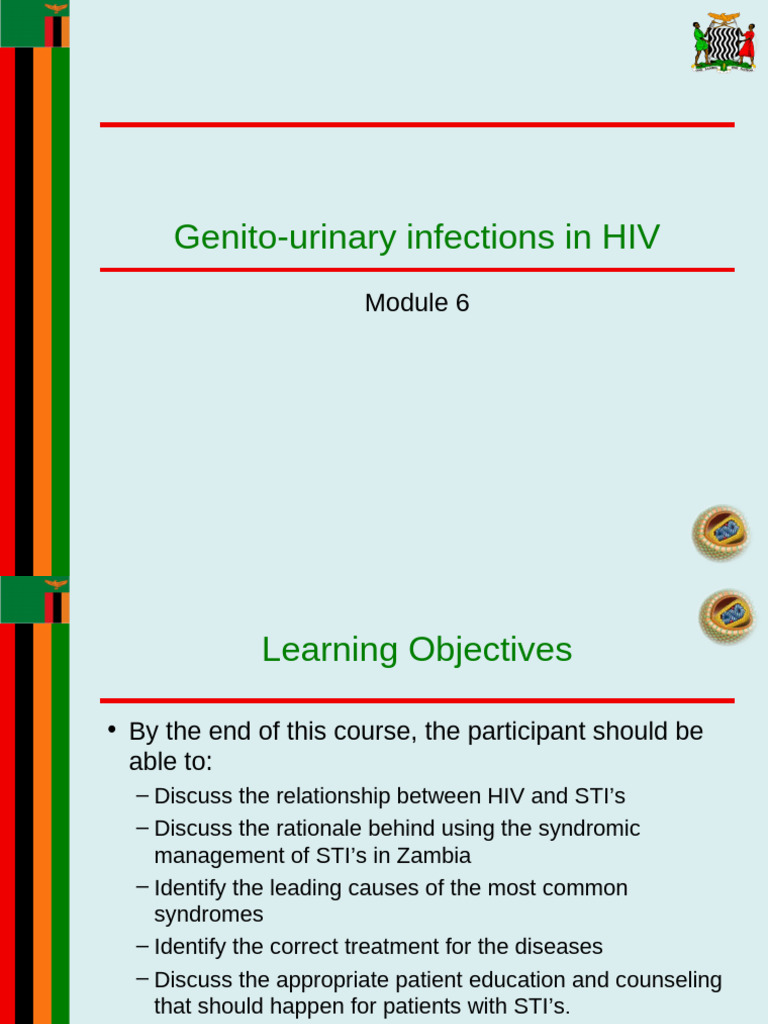 Genito-urinary infections in HIV

Module 6

Learning Objectives

• By the end of this course, the participant should be able to:

– Discuss the relationship between HIV and STI's
– Discuss the rationale behind using the syndromic management of STI's in Zambia
– Identify the leading causes of the most common syndromes
– Identify the correct treatment for the diseases
– Discuss the appropriate patient education and counseling that should happen for patients with STI's.